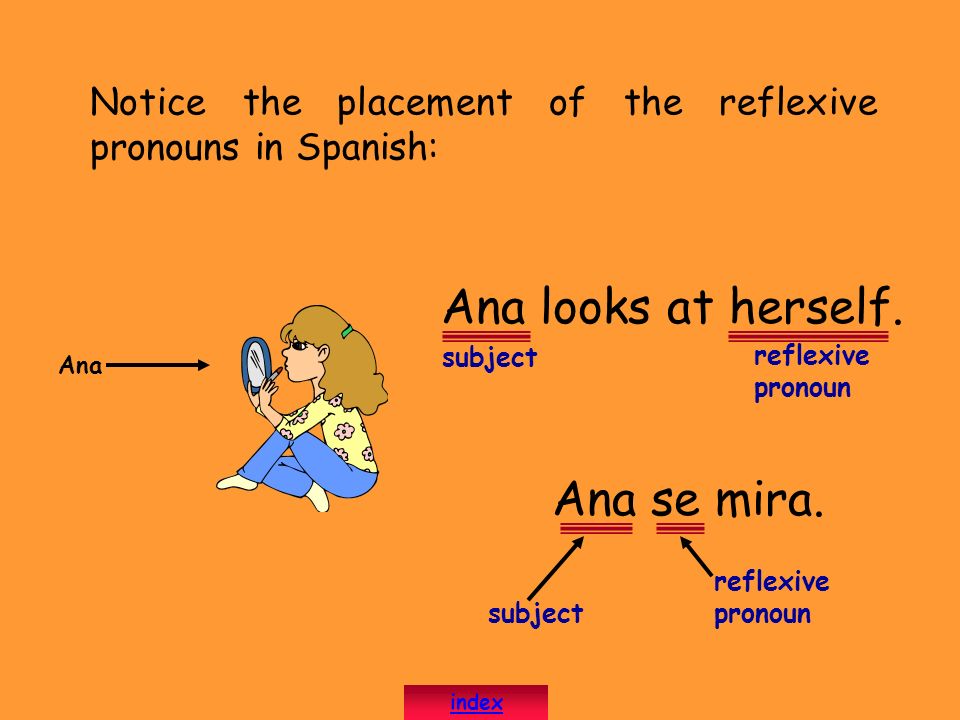 Notice the placement of the reflexive pronouns in Spanish:

Ana

Ana looks at herself.

subject

reflexive pronoun

Ana se mira.

subject

reflexive pronoun

index